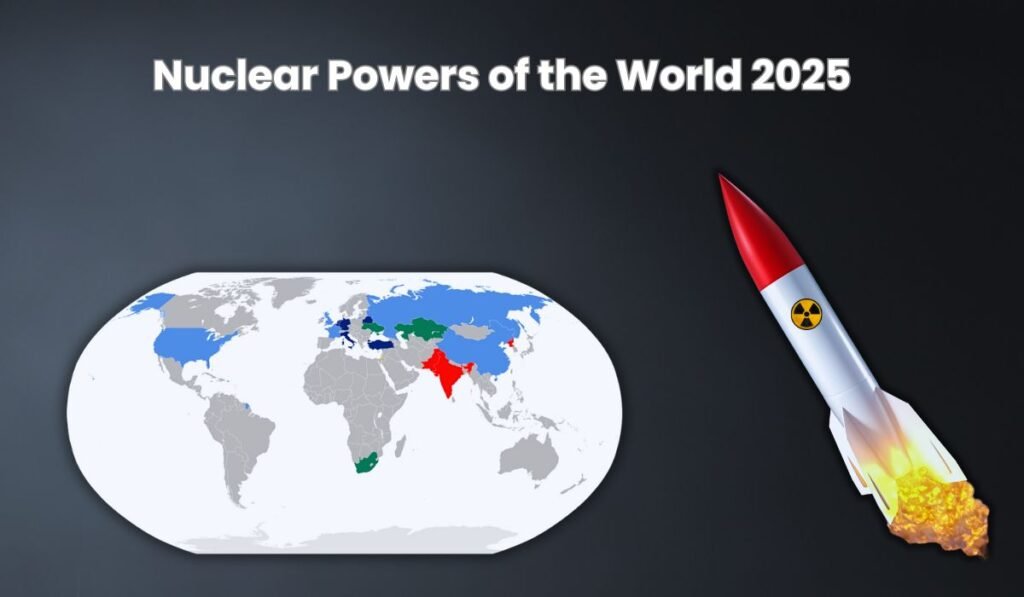 Nuclear Powers of the World 2025